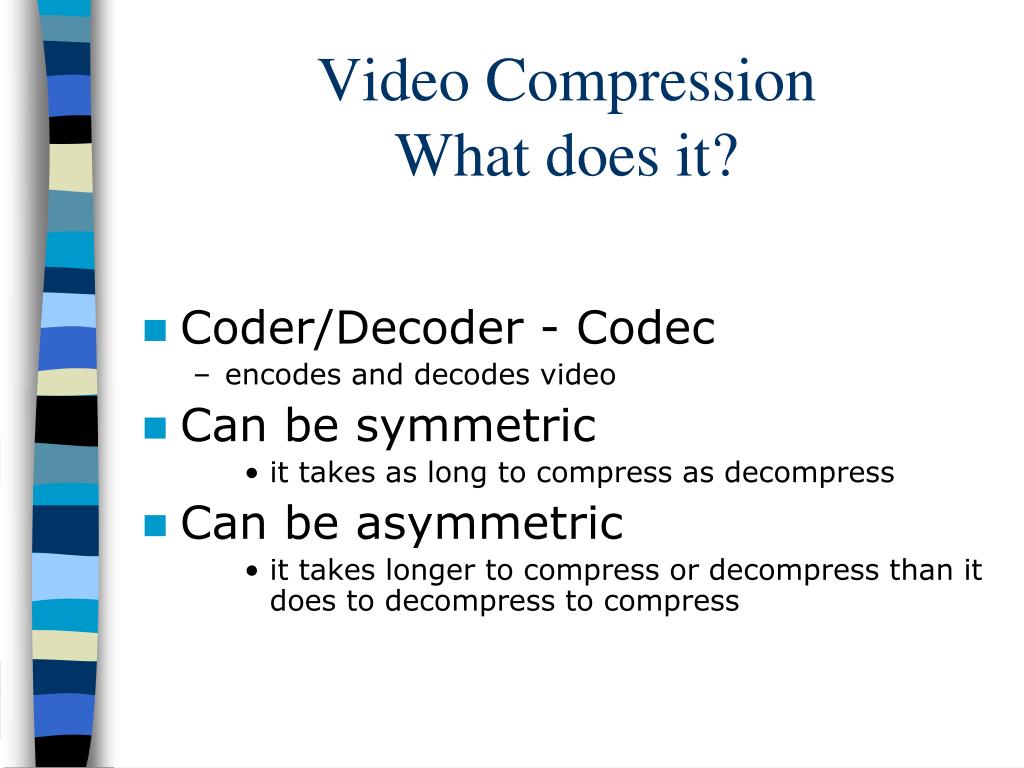 Video Compression
What does it?

■ Coder/Decoder - Codec
– encodes and decodes video
■ Can be symmetric
• it takes as long to compress as decompress
■ Can be asymmetric
• it takes longer to compress or decompress than it does to decompress to compress